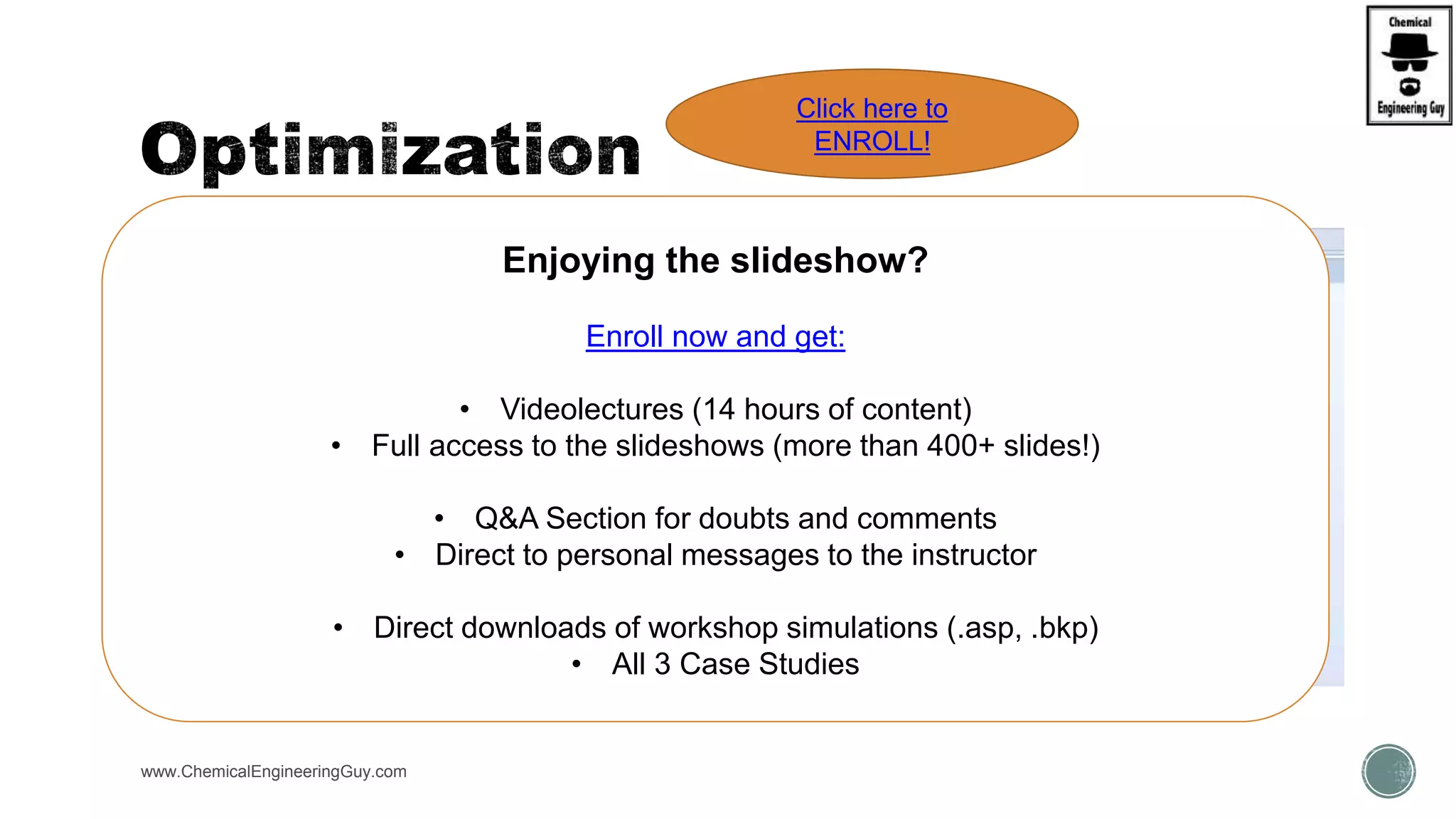 Chemical Engineering Guy

Optimization

Click here to ENROLL!

Enjoying the slideshow?

Enroll now and get:

• Videolectures (14 hours of content)
• Full access to the slideshows (more than 400+ slides!)

• Q&A Section for doubts and comments
• Direct to personal messages to the instructor

• Direct downloads of workshop simulations (.asp, .bkp)
• All 3 Case Studies

www.ChemicalEngineeringGuy.com